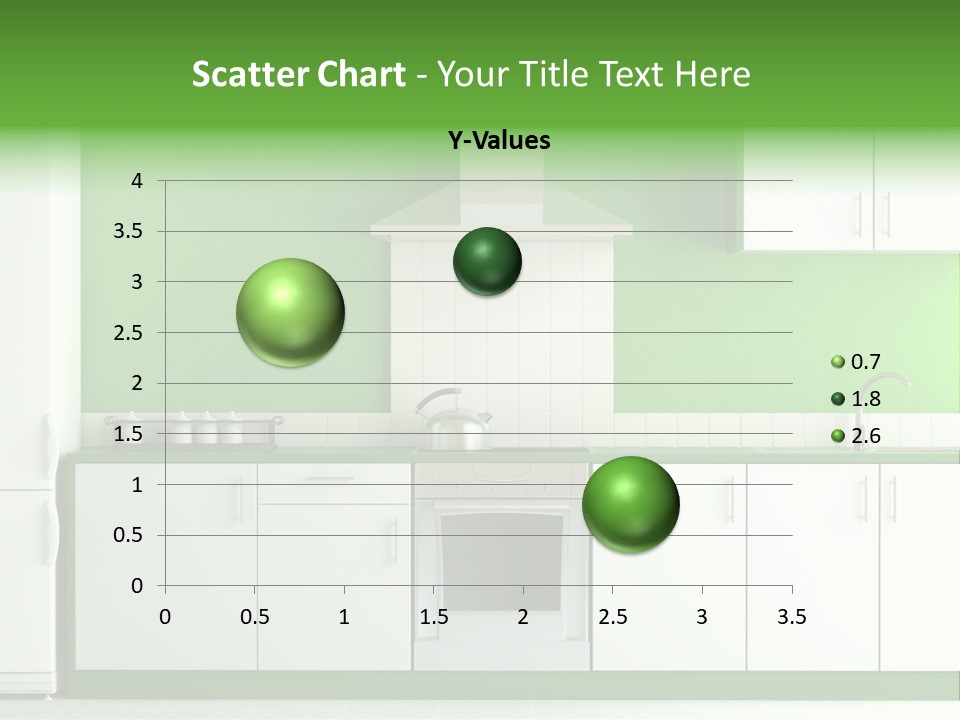 Scatter Chart - Your Title Text Here

Y-Values

4
3.5
3
2.5
2
1.5
1
0.5
0

0 0.5 1 1.5 2 2.5 3 3.5

0.7
1.8
2.6